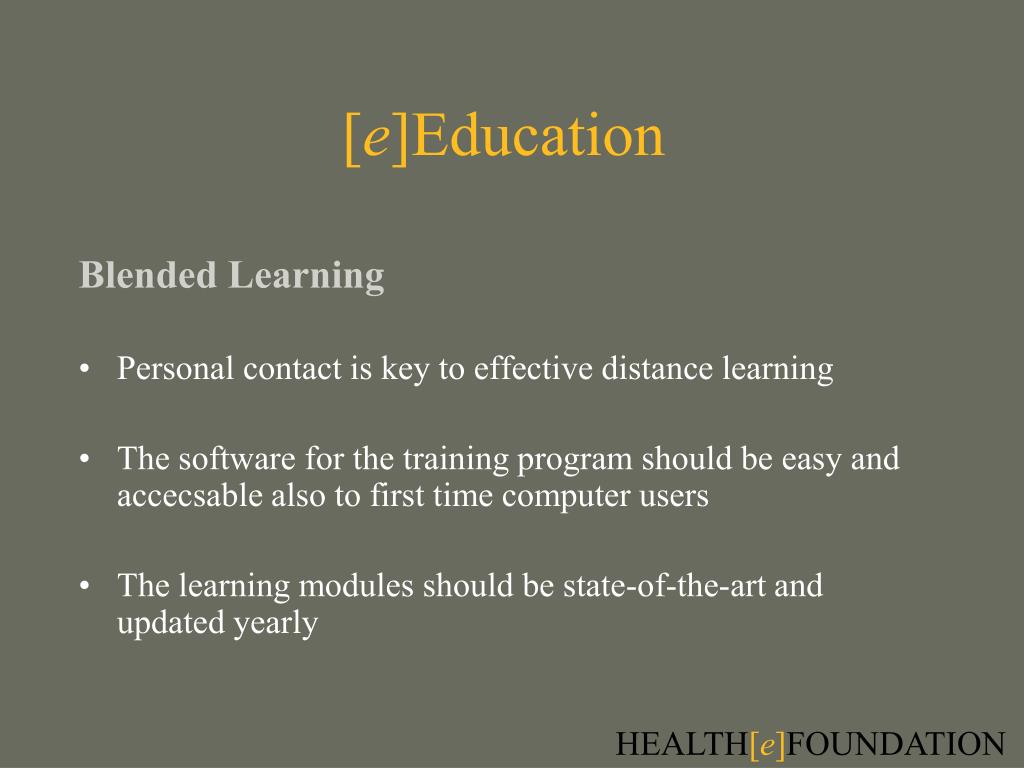 [e]Education

Blended Learning

• Personal contact is key to effective distance learning

• The software for the training program should be easy and accecsable also to first time computer users

• The learning modules should be state-of-the-art and updated yearly

HEALTH[e]FOUNDATION